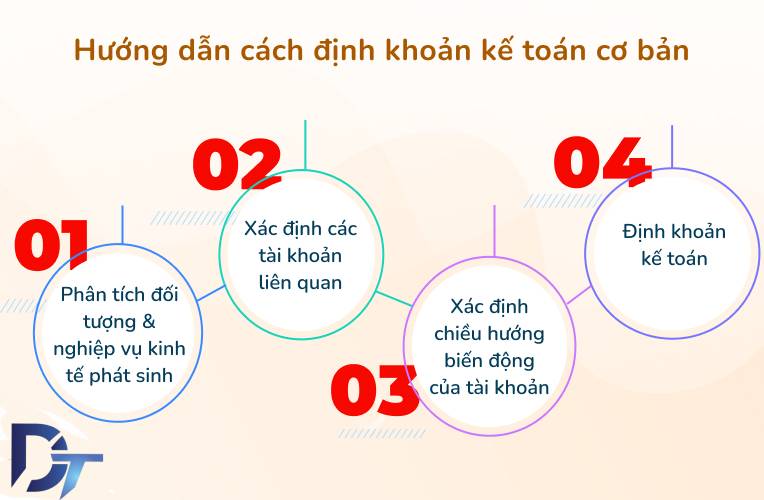 Hướng dẫn cách định khoản kế toán cơ bản

01

Phân tích đối tượng & nghiệp vụ kinh tế phát sinh

02

Xác định các tài khoản liên quan

03

Xác định chiều hướng biến động của tài khoản

04

Định khoản kế toán

DT